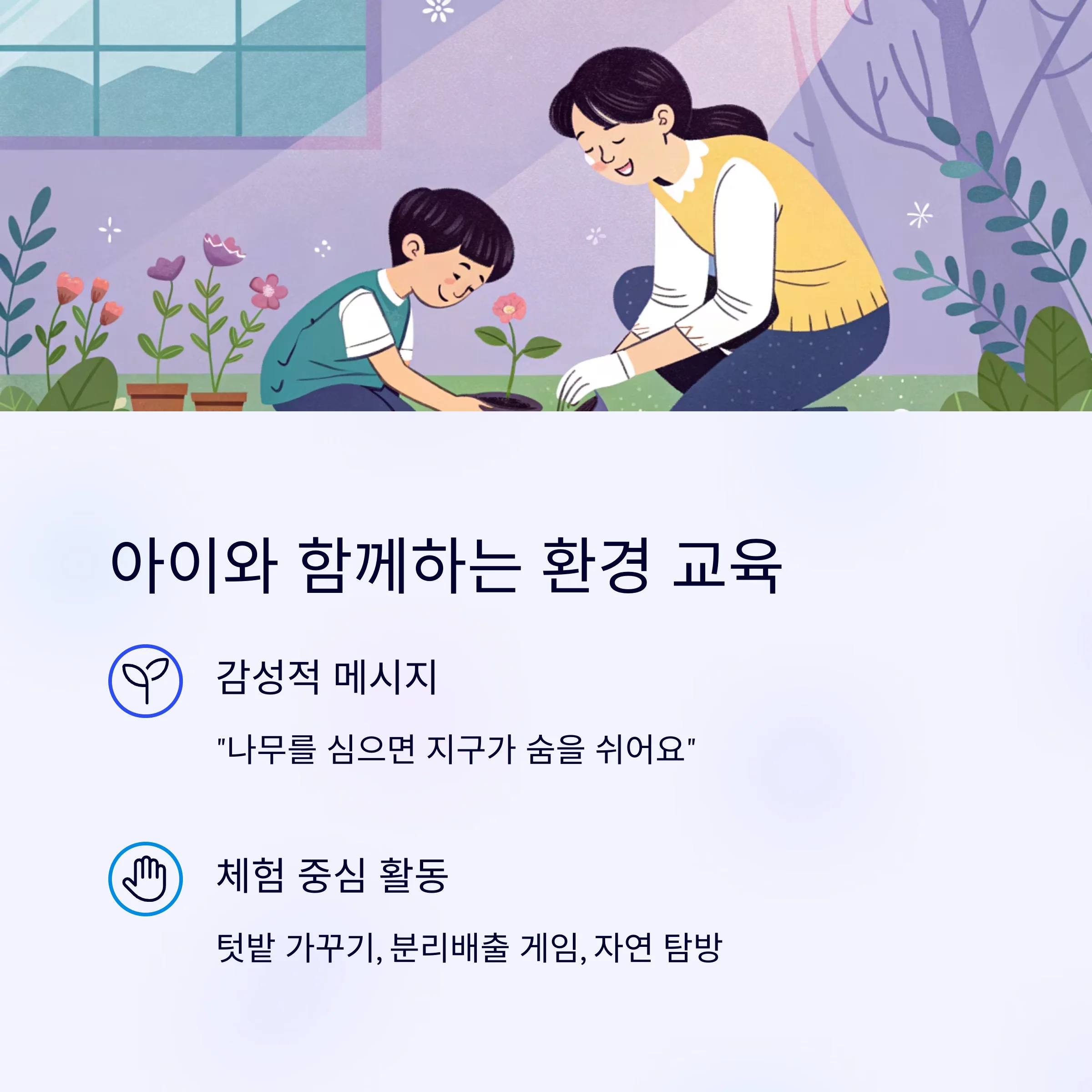 아이와 함께하는 환경 교육

감성적 메시지

"나무를 심으면 지구가 숨을 쉬어요"

체험 중심 활동

텃밭 가꾸기, 분리배출 게임, 자연 탐방